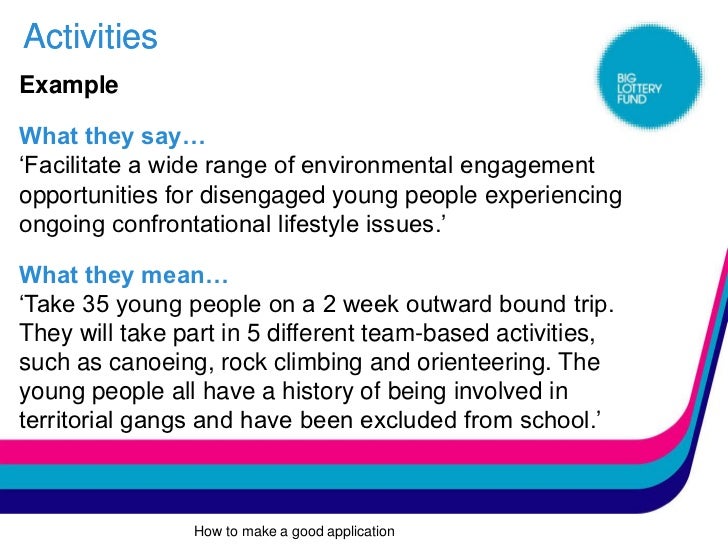 Activities

BIG LOTTERY FUND

Example

What they say…
‘Facilitate a wide range of environmental engagement opportunities for disengaged young people experiencing ongoing confrontational lifestyle issues.’

What they mean…
‘Take 35 young people on a 2 week outward bound trip. They will take part in 5 different team-based activities, such as canoeing, rock climbing and orienteering. The young people all have a history of being involved in territorial gangs and have been excluded from school.’

How to make a good application